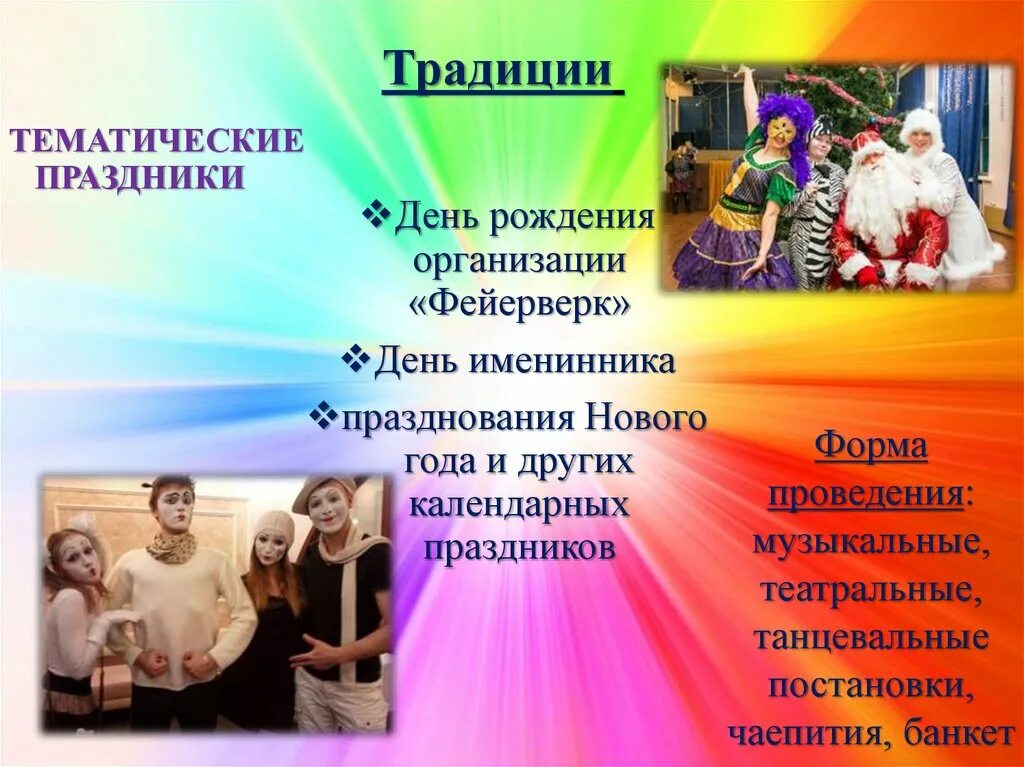 Традиции

ТЕМАТИЧЕСКИЕ ПРАЗДНИКИ

❖День рождения организации «Фейерверк»

❖День именинника

❖празднования Нового года и других календарных праздников

Форма проведения: музыкальные, театральные, танцевальные постановки, чаепития, банкет